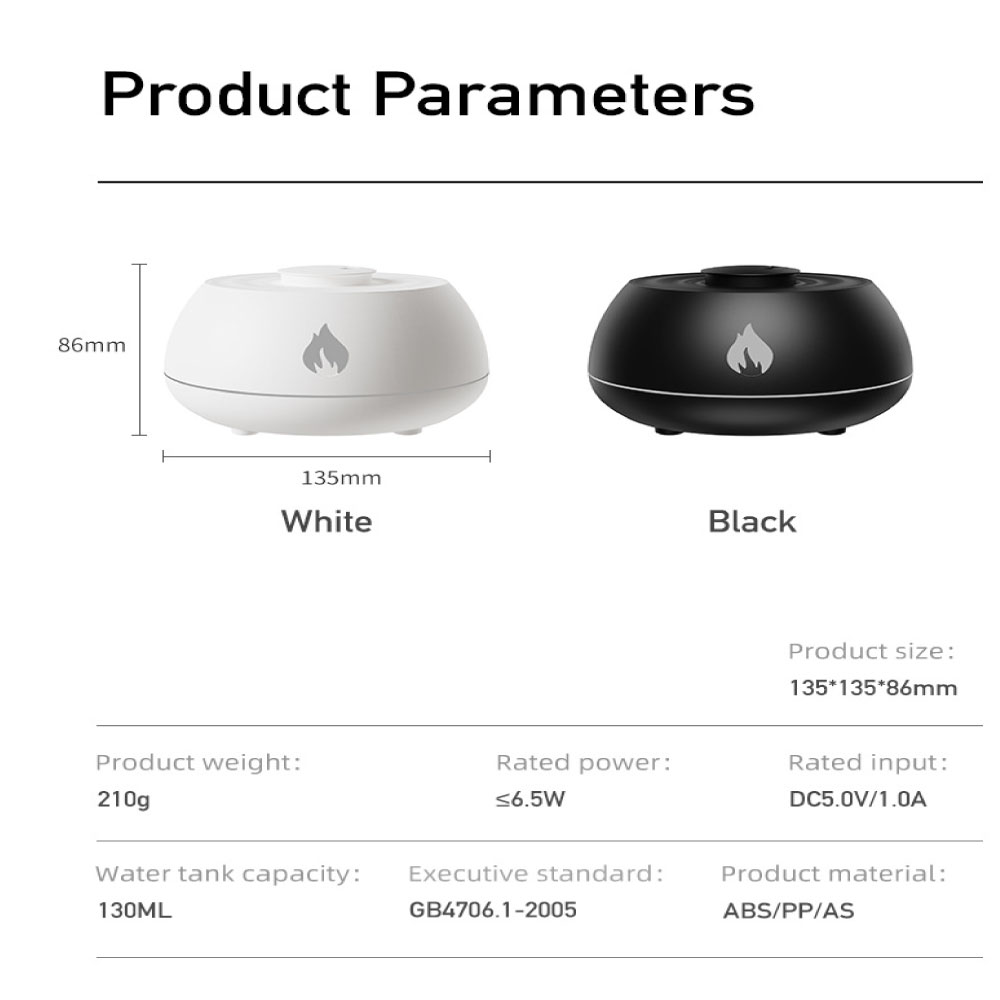 Product Parameters

86mm

135mm

White

Black

Product size:
135*135*86mm

Product weight:
210g

Rated power:
≤6.5W

Rated input:
DC5.0V/1.0A

Water tank capacity:
130ML

Executive standard:
GB4706.1-2005

Product material:
ABS/PP/AS